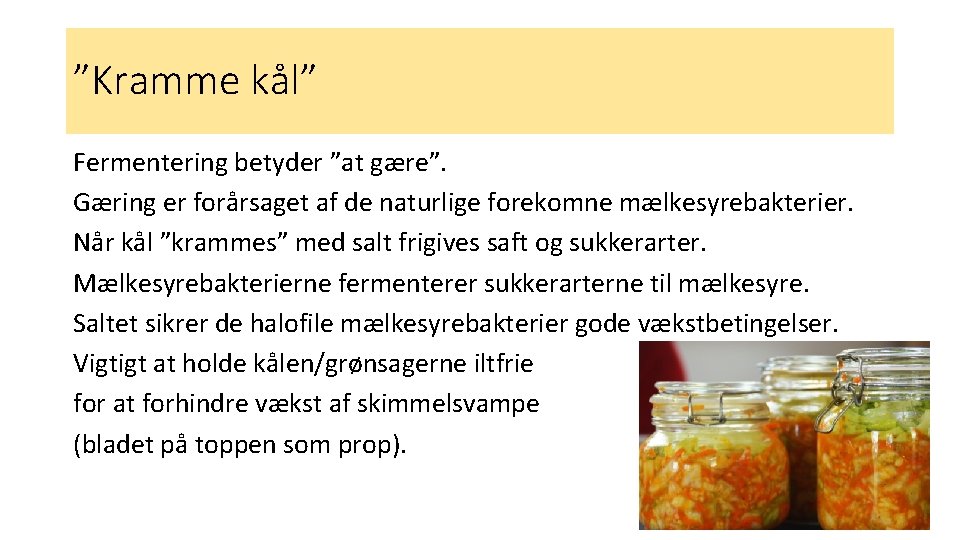 ”Kramme kål”

Fermentering betyder ”at gære”.
Gæring er forårsaget af de naturlige forekomne mælkesyrebakterier.
Når kål ”krammes” med salt frigives saft og sukkerarter.
Mælkesyrebakterierne fermenterer sukkerarterne til mælkesyre.
Saltet sikrer de halofile mælkesyrebakterier gode vækstbetingelser.
Vigtigt at holde kålen/grønsagerne iltfrie
for at forhindre vækst af skimmelsvampe
(bladet på toppen som prop).